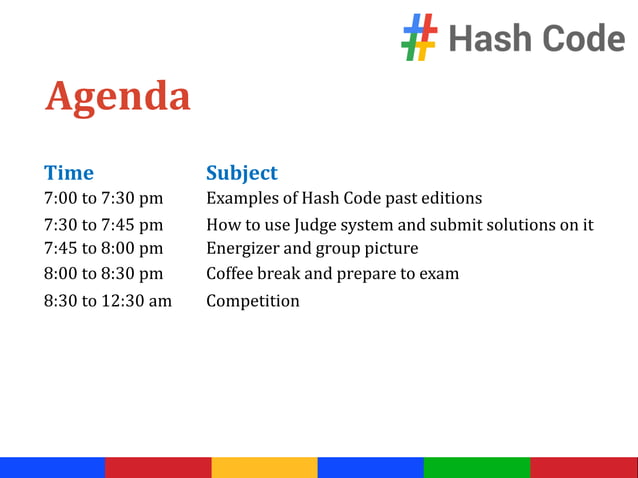 Hash Code

Agenda

| Time | Subject |
|---|---|
| 7:00 to 7:30 pm | Examples of Hash Code past editions |
| 7:30 to 7:45 pm | How to use Judge system and submit solutions on it |
| 7:45 to 8:00 pm | Energizer and group picture |
| 8:00 to 8:30 pm | Coffee break and prepare to exam |
| 8:30 to 12:30 am | Competition |